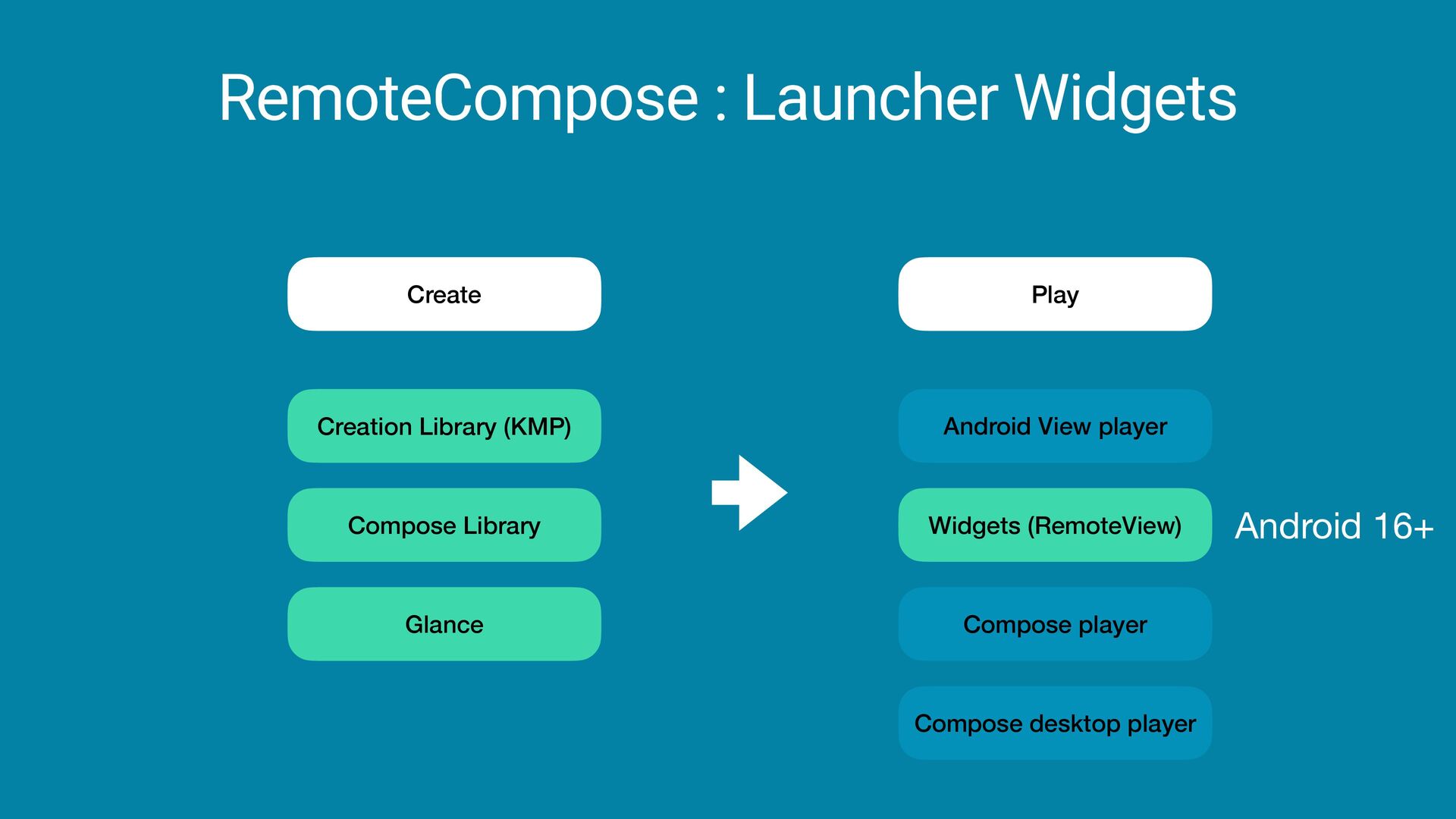 RemoteCompose : Launcher Widgets

Create

Creation Library (KMP)

Compose Library

Glance

Play

Android View player

Widgets (RemoteView)

Android 16+

Compose player

Compose desktop player